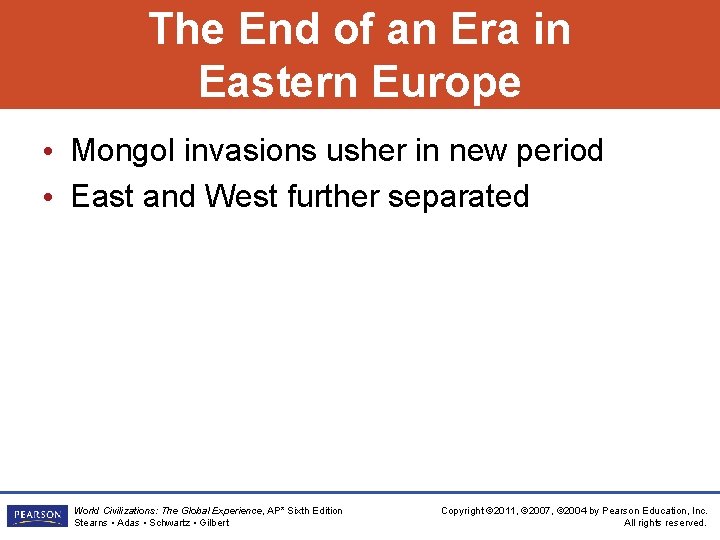 The End of an Era in Eastern Europe

• Mongol invasions usher in new period
• East and West further separated

PEARSON

World Civilizations: The Global Experience, AP* Sixth Edition
Stearns • Adas • Schwartz • Gilbert

Copyright ©2011, ©2007, ©2004 by Pearson Education, Inc.
All rights reserved.